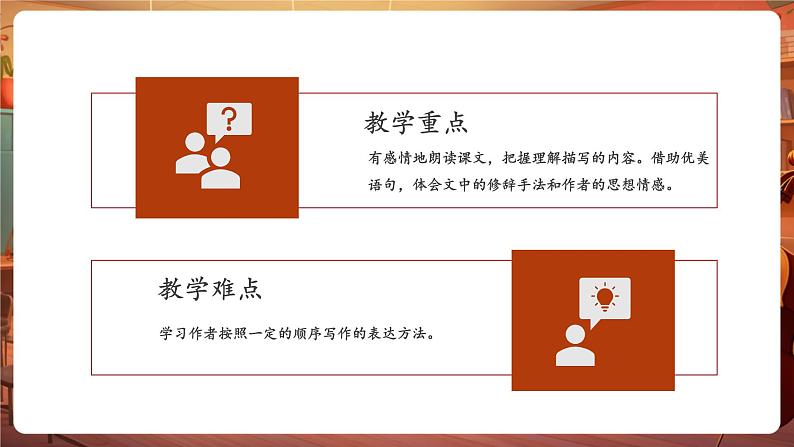 教学重点

有感情地朗读课文，把握理解描写的内容。借助优美语句，体会文中的修辞手法和作者的思想情感。

教学难点

学习作者按照一定的顺序写作的表达方法。